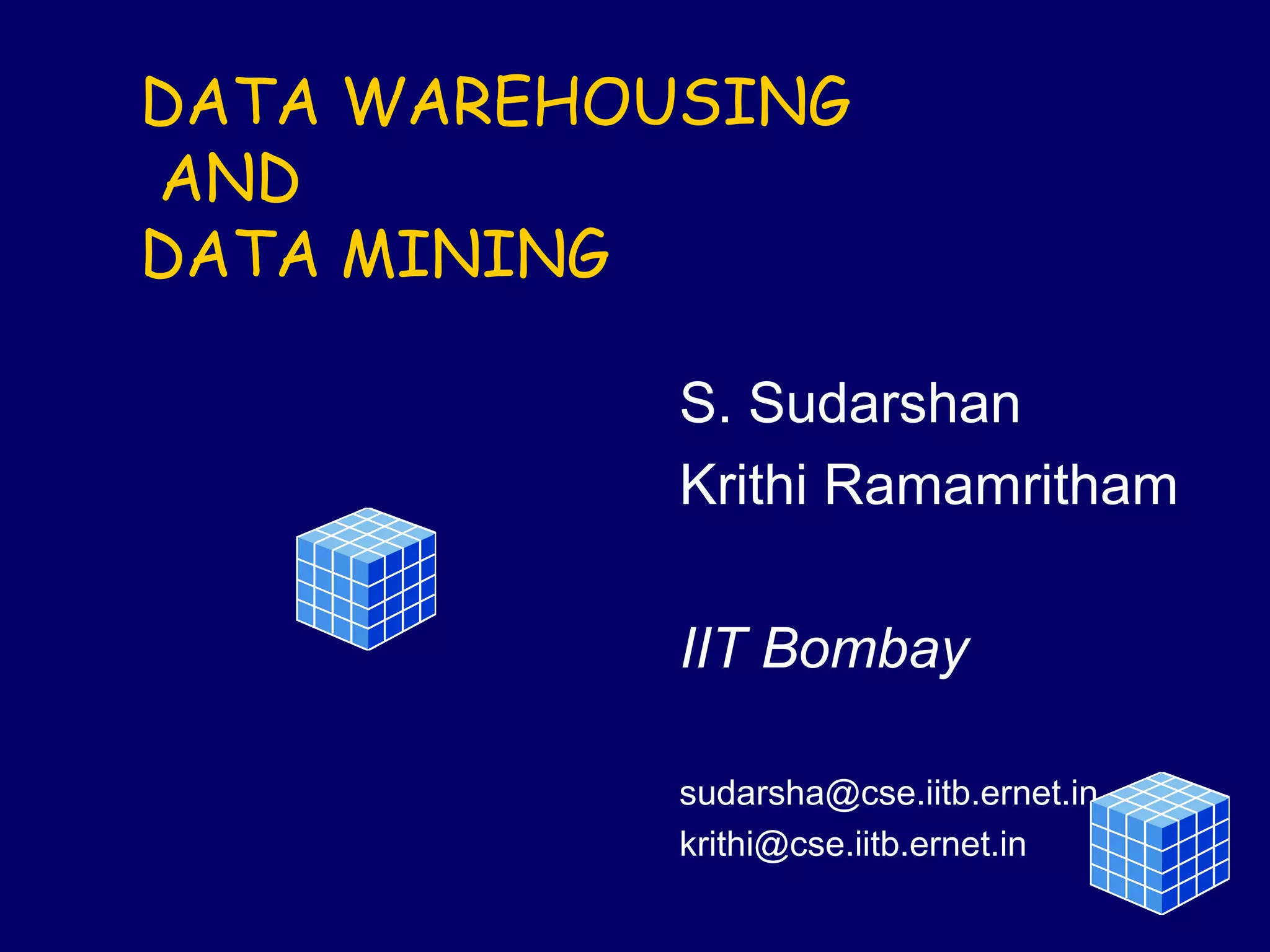 DATA WAREHOUSING
AND
DATA MINING

S. Sudarshan
Krithi Ramamritham

IIT Bombay

sudarsha@cse.iitb.ernet.in
krithi@cse.iitb.ernet.in